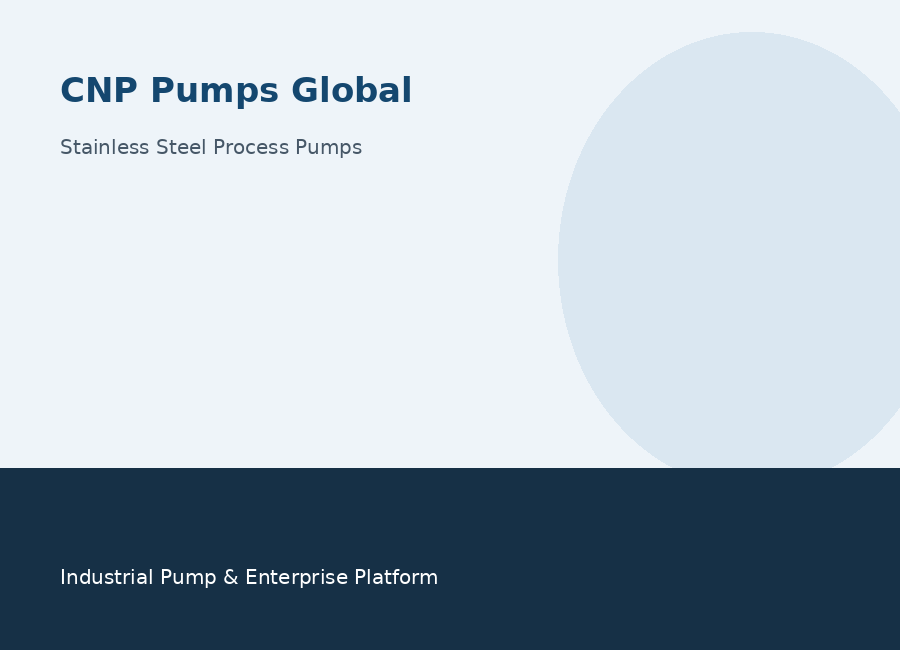 CNP Pumps Global

Stainless Steel Process Pumps

Industrial Pump & Enterprise Platform